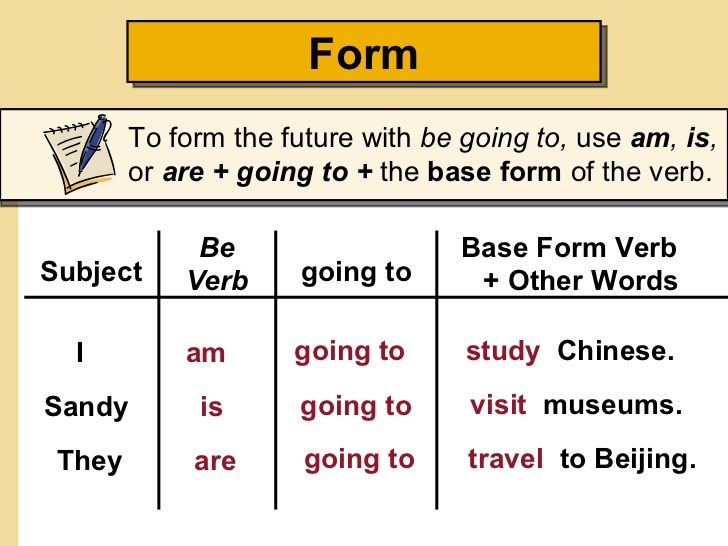 Form

To form the future with be going to, use am, is, or are + going to + the base form of the verb.

| Subject | Be Verb | going to | Base Form Verb + Other Words |
|---|---|---|---|
| I | am | going to | study Chinese. |
| Sandy | is | going to | visit museums. |
| They | are | going to | travel to Beijing. |